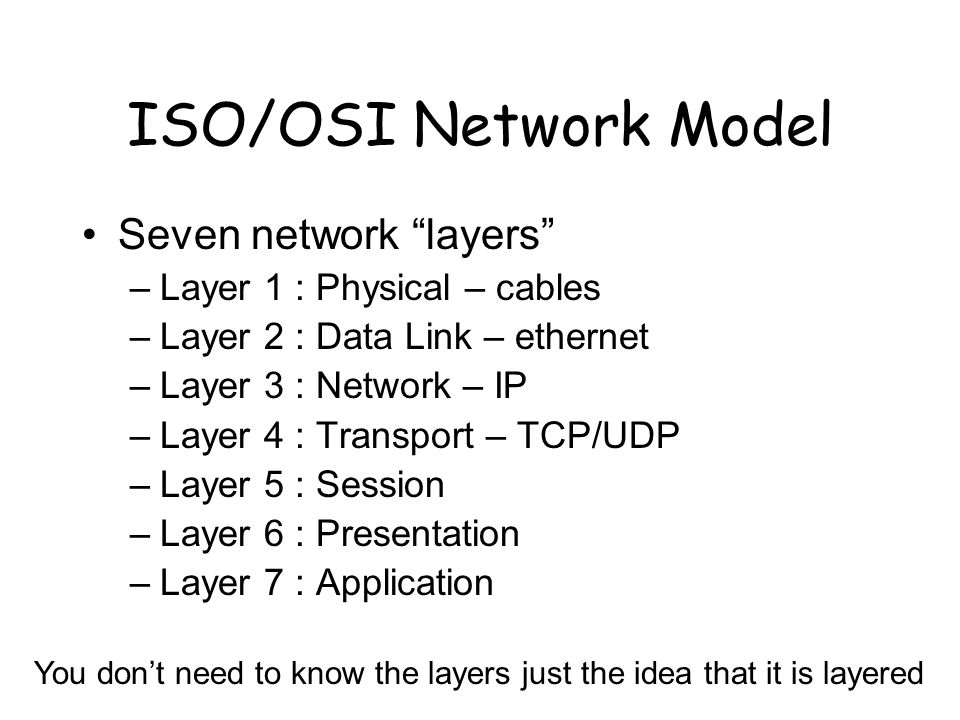 ISO/OSI Network Model

• Seven network “layers”
– Layer 1 : Physical – cables
– Layer 2 : Data Link – ethernet
– Layer 3 : Network – IP
– Layer 4 : Transport – TCP/UDP
– Layer 5 : Session
– Layer 6 : Presentation
– Layer 7 : Application

You don’t need to know the layers just the idea that it is layered